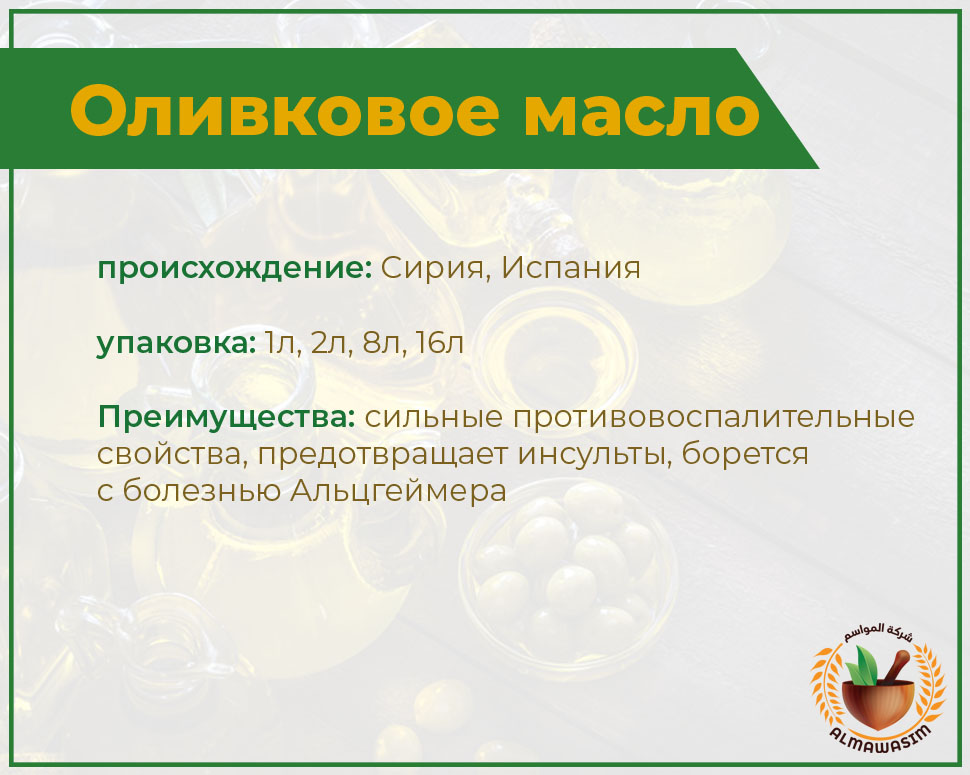 Оливковое масло

происхождение: Сирия, Испания

упаковка: 1л, 2л, 8л, 16л

Преимущества: сильные противовоспалительные свойства, предотвращает инсульты, борется с болезнью Альцгеймера

شركة المواسم
ALMAWASIM